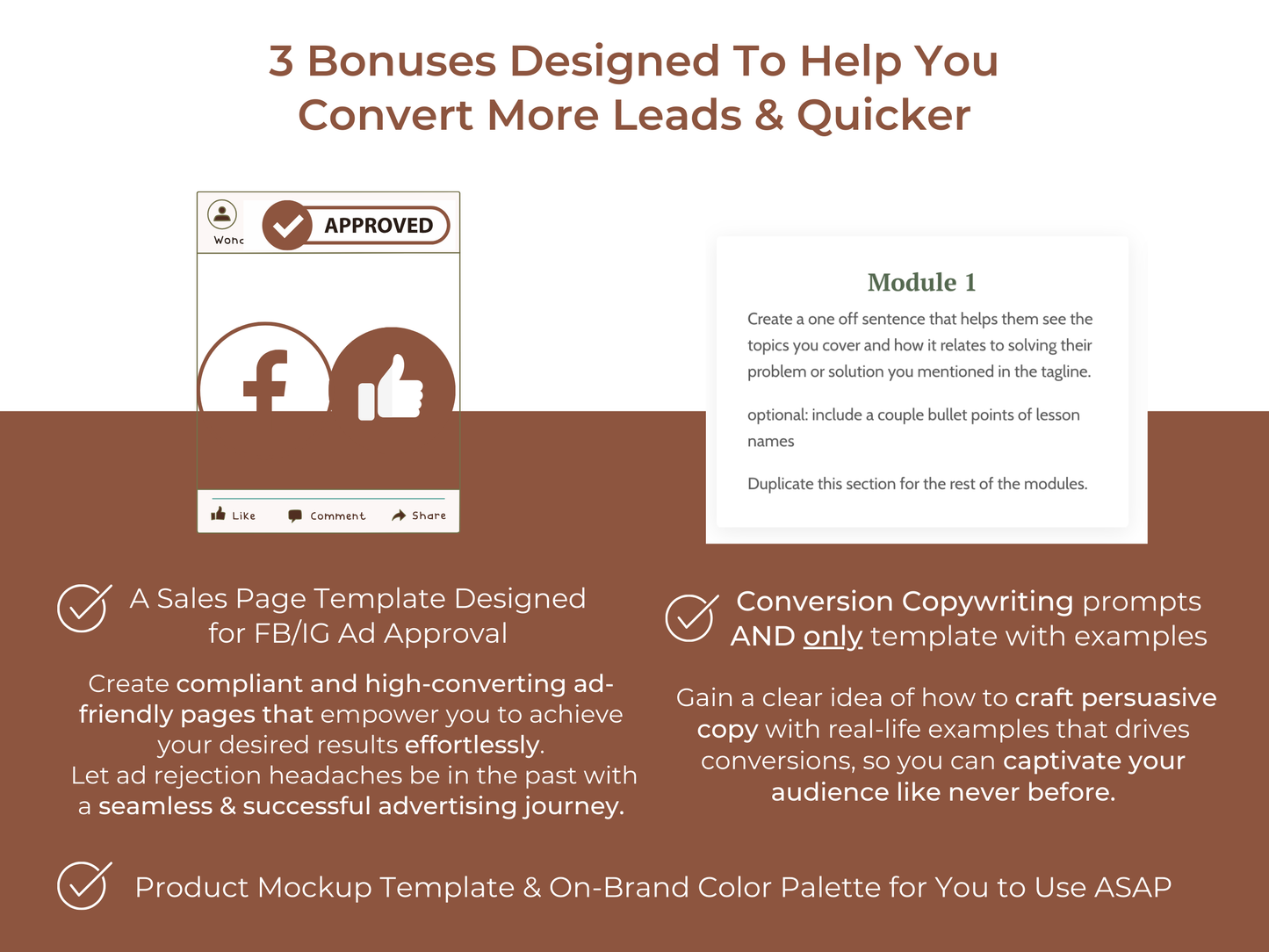 3 Bonuses Designed To Help You Convert More Leads & Quicker

Wonc

APPROVED

Like Comment Share

Module 1

Create a one off sentence that helps them see the topics you cover and how it relates to solving their problem or solution you mentioned in the tagline.

optional: include a couple bullet points of lesson names

Duplicate this section for the rest of the modules.

A Sales Page Template Designed for FB/IG Ad Approval

Create compliant and high-converting ad-friendly pages that empower you to achieve your desired results effortlessly. Let ad rejection headaches be in the past with a seamless & successful advertising journey.

Conversion Copywriting prompts AND only template with examples

Gain a clear idea of how to craft persuasive copy with real-life examples that drives conversions, so you can captivate your audience like never before.

Product Mockup Template & On-Brand Color Palette for You to Use ASAP